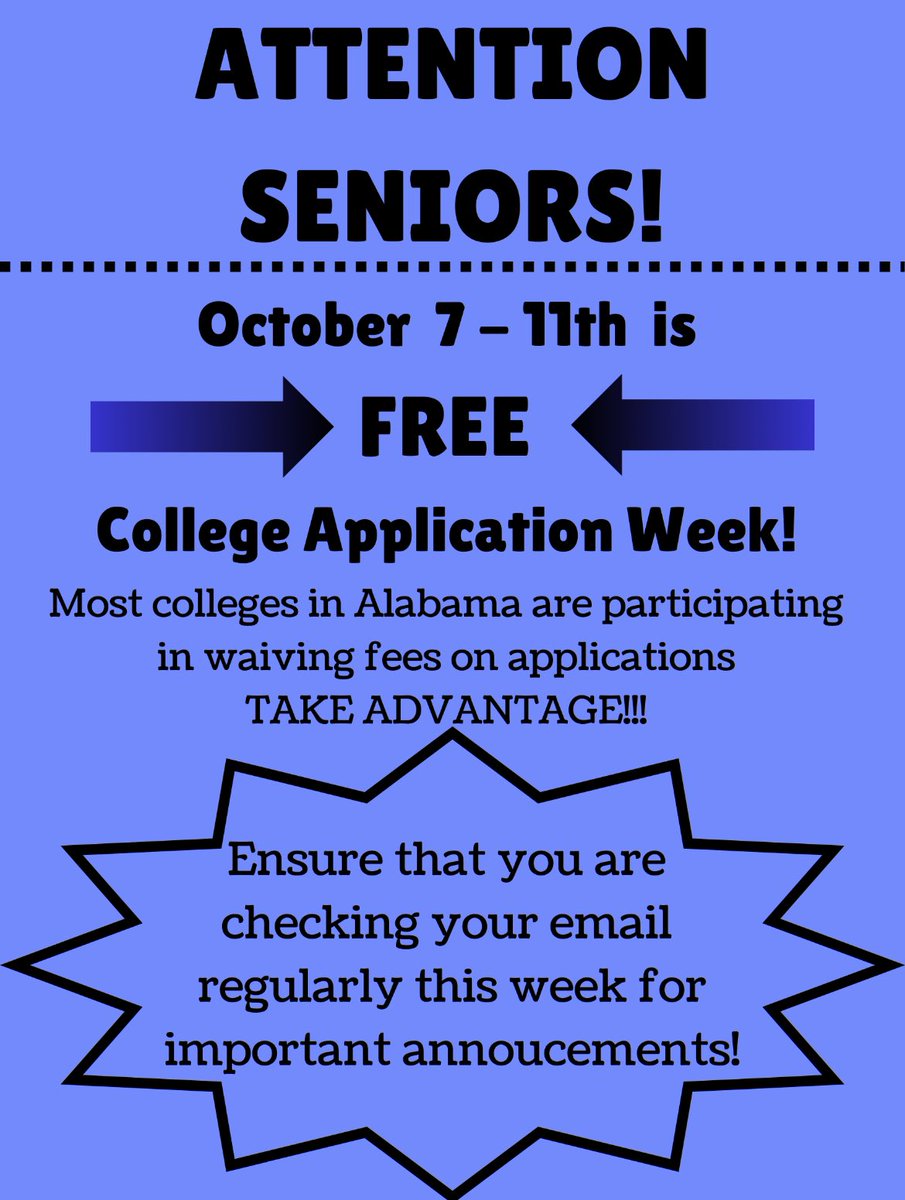 ATTENTION SENIORS!

October 7 – 11th is

FREE

College Application Week!

Most colleges in Alabama are participating in waiving fees on applications TAKE ADVANTAGE!!!

Ensure that you are checking your email regularly this week for important annoucements!